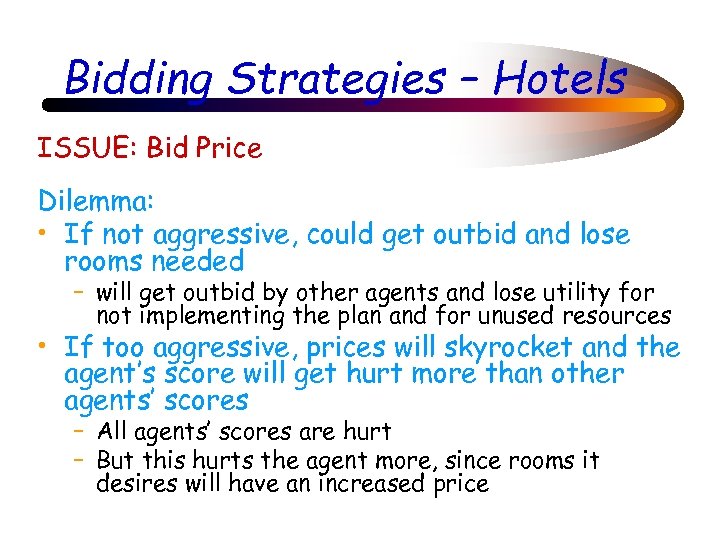 Bidding Strategies – Hotels

ISSUE: Bid Price

Dilemma:

• If not aggressive, could get outbid and lose rooms needed
  – will get outbid by other agents and lose utility for not implementing the plan and for unused resources
• If too aggressive, prices will skyrocket and the agent's score will get hurt more than other agents' scores
  – All agents' scores are hurt
  – But this hurts the agent more, since rooms it desires will have an increased price